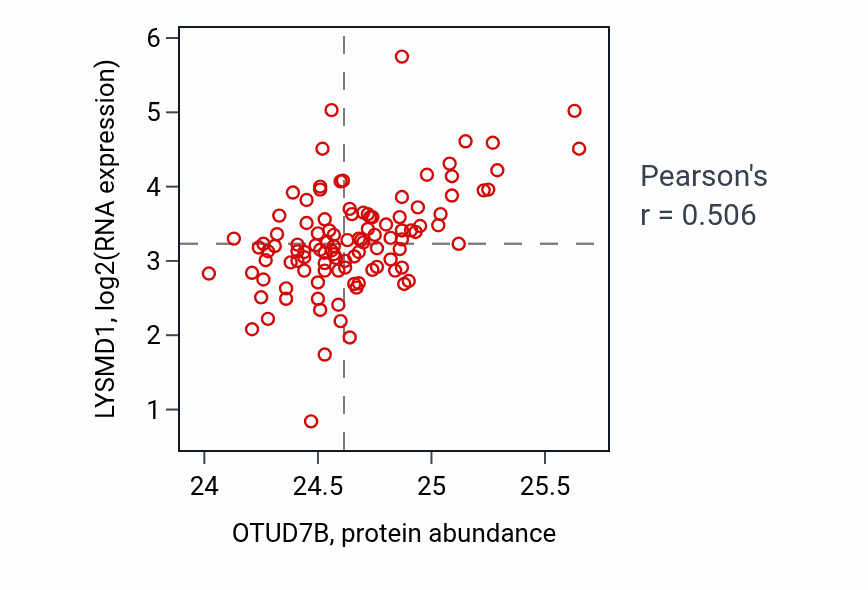 LYSMD1, log2(RNA expression)

6
5
4
3
2
1

24
24.5
25
25.5

OTUD7B, protein abundance

Pearson's
r = 0.506